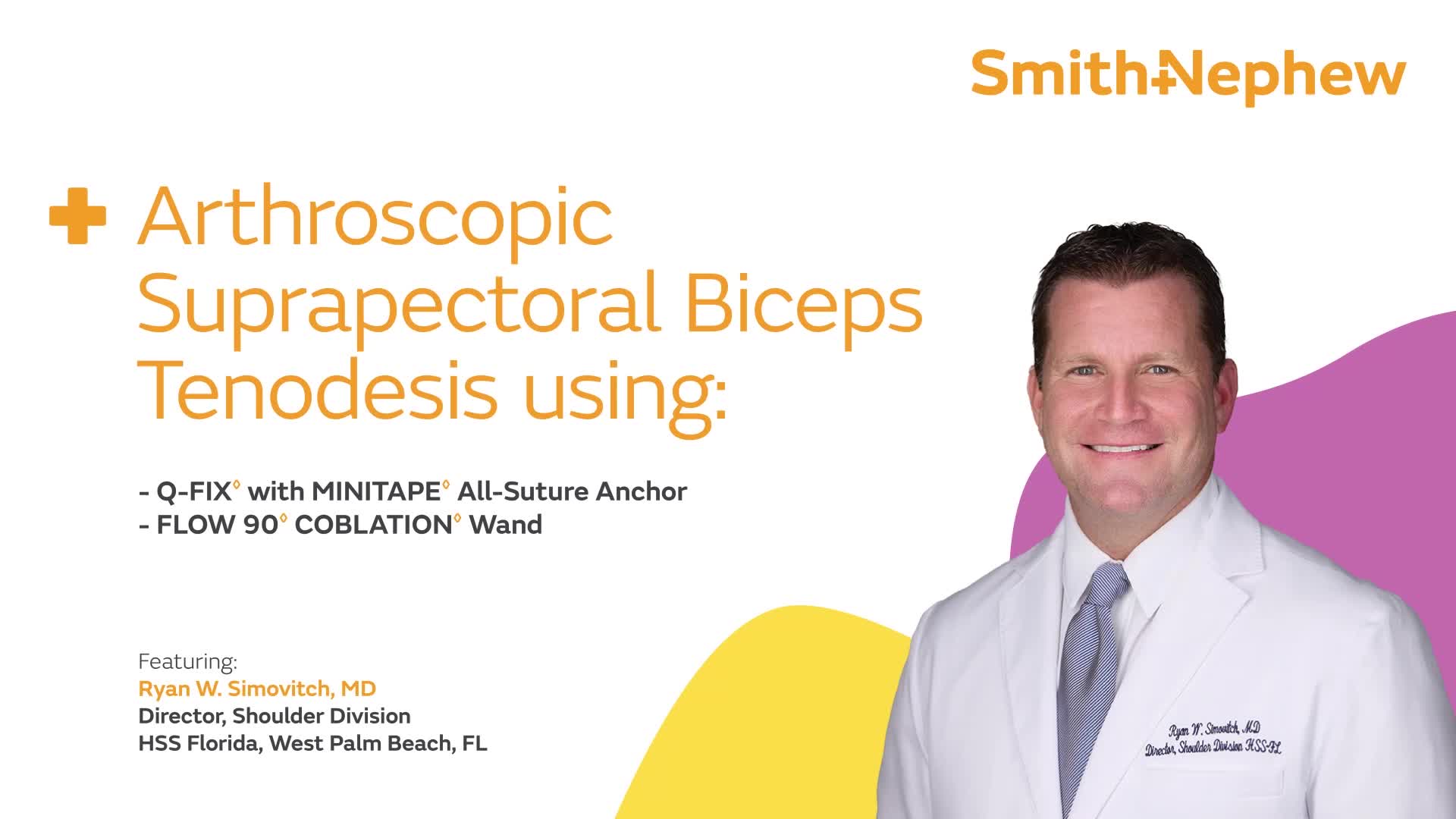 Smith+Nephew

Arthroscopic Suprapectoral Biceps Tenodesis using:

- Q-FIX◊ with MINITAPE◊ All-Suture Anchor
- FLOW 90◊ COBLATION◊ Wand

Featuring:
Ryan W. Simovitch, MD
Director, Shoulder Division
HSS Florida, West Palm Beach, FL

Ryan W. Simovitch, MD
Director, Shoulder Division HSS-FL